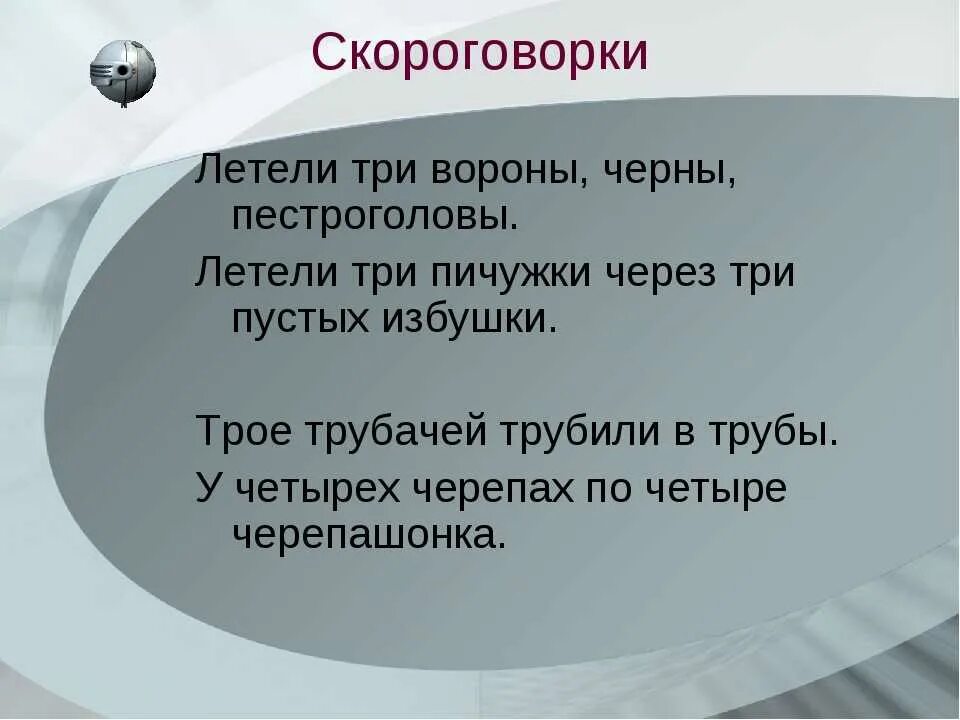 Скороговорки

Летели три вороны, черны, пестроголовы.

Летели три пичужки через три пустых избушки.

Трое трубачей трубили в трубы.

У четырех черепах по четыре черепашонка.